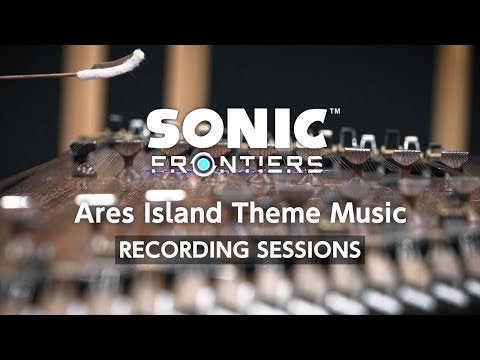 SONIC™
FRONTIERS
Ares Island Theme Music
RECORDING SESSIONS